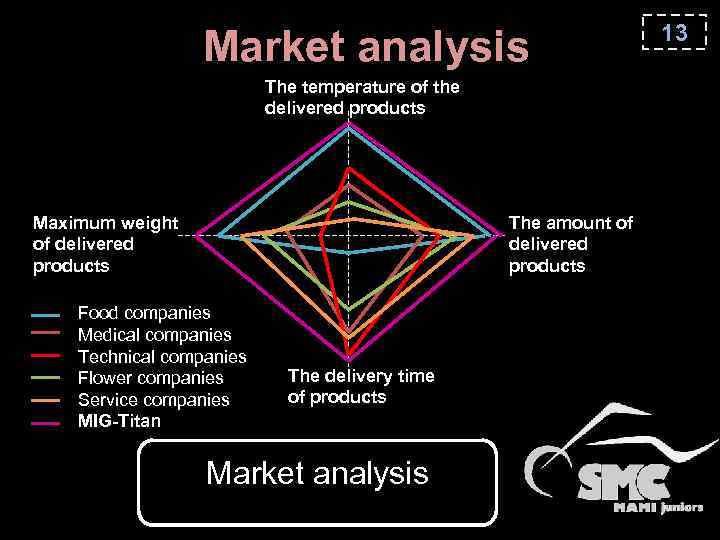 Market analysis

13

The temperature of the delivered products

Maximum weight of delivered products

The amount of delivered products

The delivery time of products

Food companies
Medical companies
Technical companies
Flower companies
Service companies
MIG-Titan

Market analysis

SMC
MAMI juniors